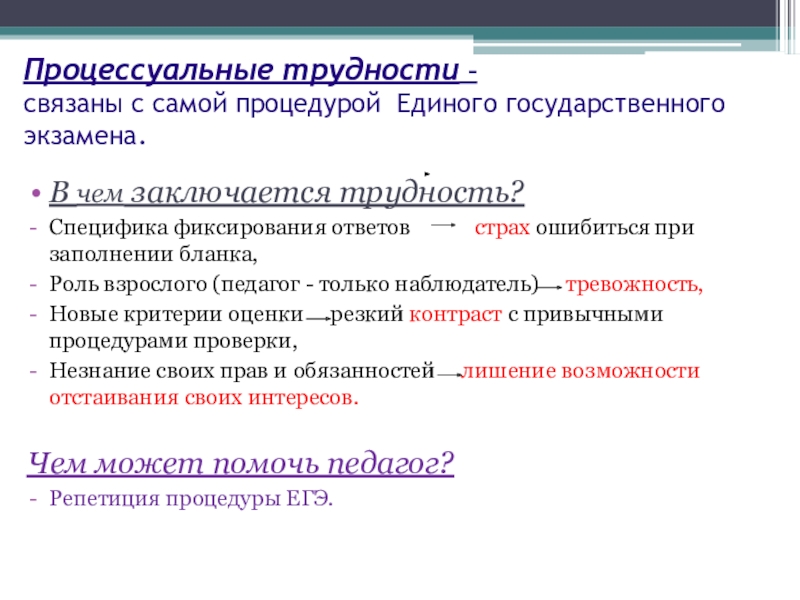 Процессуальные трудности – связаны с самой процедурой Единого государственного экзамена.

• В чем заключается трудность?
- Специфика фиксирования ответов → страх ошибиться при заполнении бланка,
- Роль взрослого (педагог - только наблюдатель) → тревожность,
- Новые критерии оценки → резкий контраст с привычными процедурами проверки,
- Незнание своих прав и обязанностей → лишение возможности отстаивания своих интересов.

Чем может помочь педагог?
- Репетиция процедуры ЕГЭ.